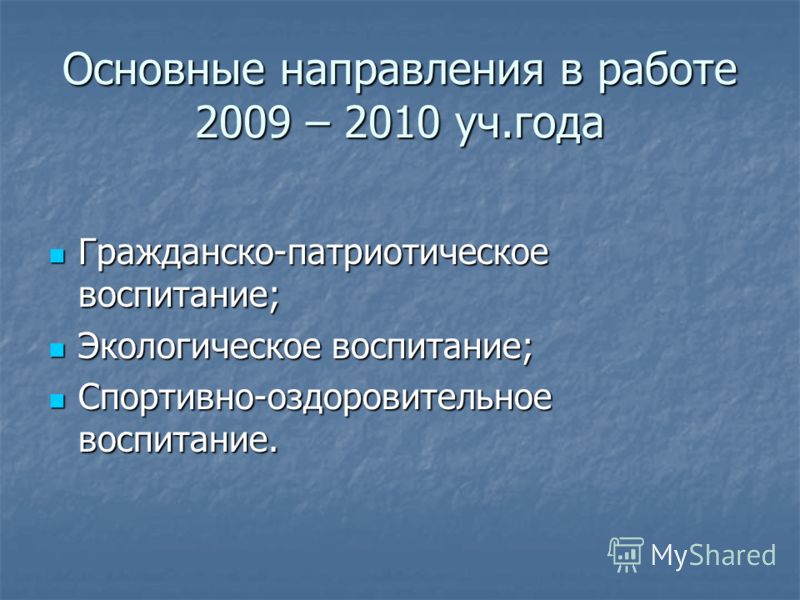 Основные направления в работе 2009 – 2010 уч.года

- Гражданско-патриотическое воспитание;
- Экологическое воспитание;
- Спортивно-оздоровительное воспитание.

MyShared